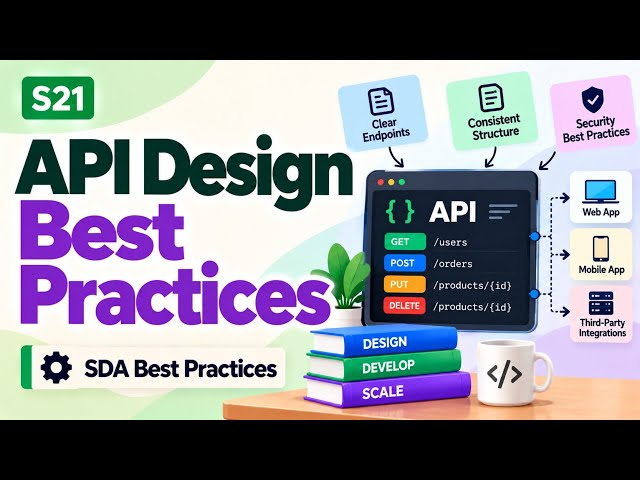 S21

API Design Best Practices

SDA Best Practices

Clear Endpoints

Consistent Structure

Security Best Practices

{ } API

GET /users

POST /orders

PUT /products/{id}

DELETE /products/{id}

Web App

Mobile App

Third-Party Integrations

DESIGN

DEVELOP

SCALE

</>